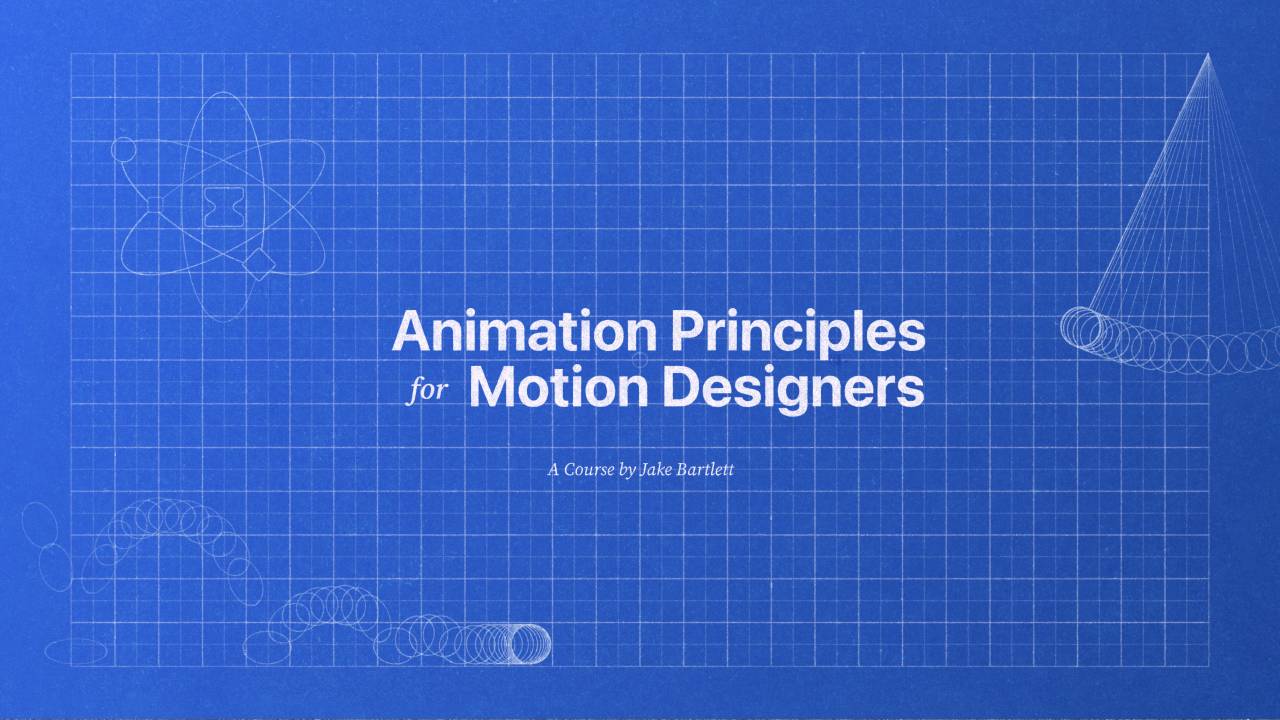 Animation Principles
for Motion Designers

A Course by Jake Bartlett